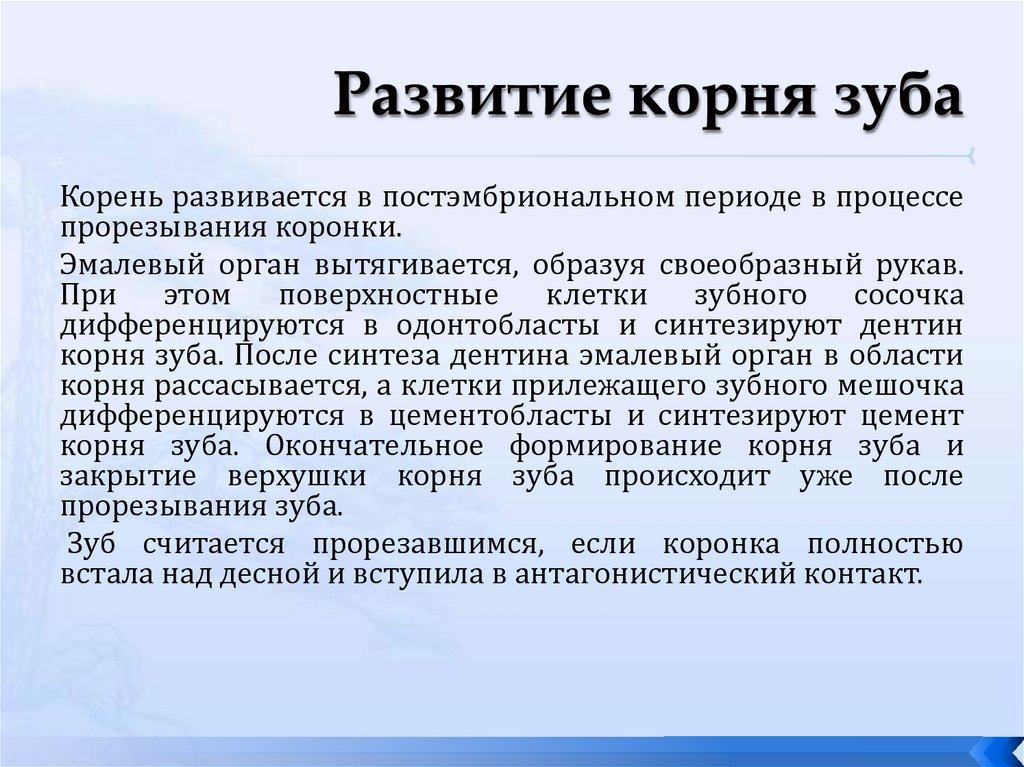 Развитие корня зуба

Корень развивается в постэмбриональном периоде в процессе прорезывания коронки.

Эмалевый орган вытягивается, образуя своеобразный рукав. При этом поверхностные клетки зубного сосочка дифференцируются в одонтобласты и синтезируют дентин корня зуба. После синтеза дентина эмалевый орган в области корня рассасывается, а клетки прилежащего зубного мешочка дифференцируются в цементобласты и синтезируют цемент корня зуба. Окончательное формирование корня зуба и закрытие верхушки корня зуба происходит уже после прорезывания зуба.

Зуб считается прорезавшимся, если коронка полностью встала над десной и вступила в антагонистический контакт.